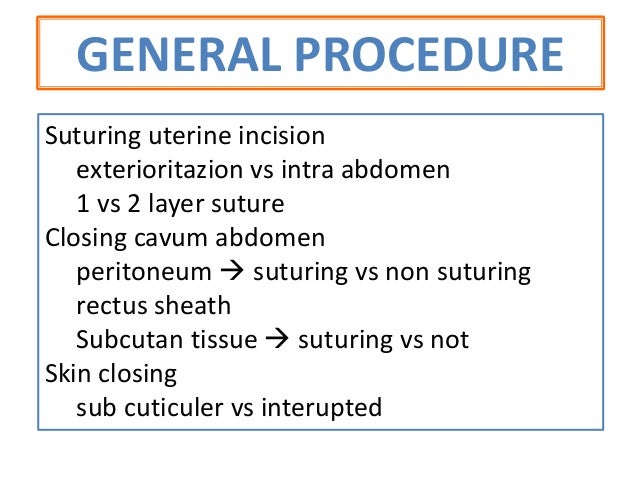 GENERAL PROCEDURE

Suturing uterine incision
exterioritazion vs intra abdomen
1 vs 2 layer suture
Closing cavum abdomen
peritoneum → suturing vs non suturing
rectus sheath
Subcutan tissue → suturing vs not
Skin closing
sub cuticuler vs interupted